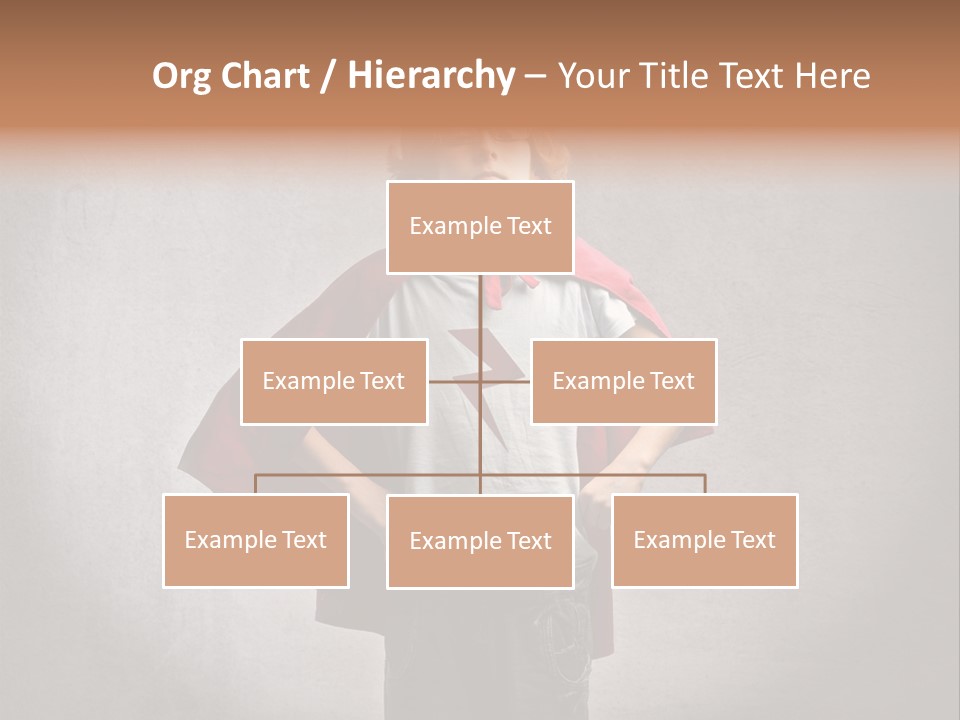 Org Chart / Hierarchy – Your Title Text Here

Example Text

Example Text

Example Text

Example Text

Example Text

Example Text